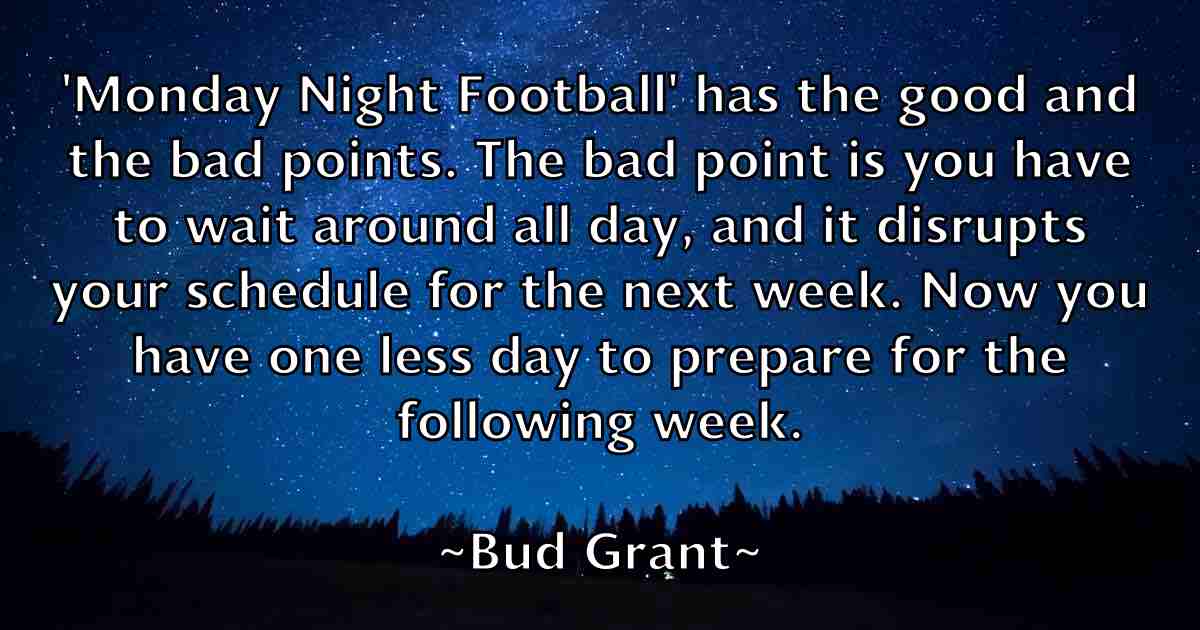 'Monday Night Football' has the good and the bad points. The bad point is you have to wait around all day, and it disrupts your schedule for the next week. Now you have one less day to prepare for the following week.

~Bud Grant~